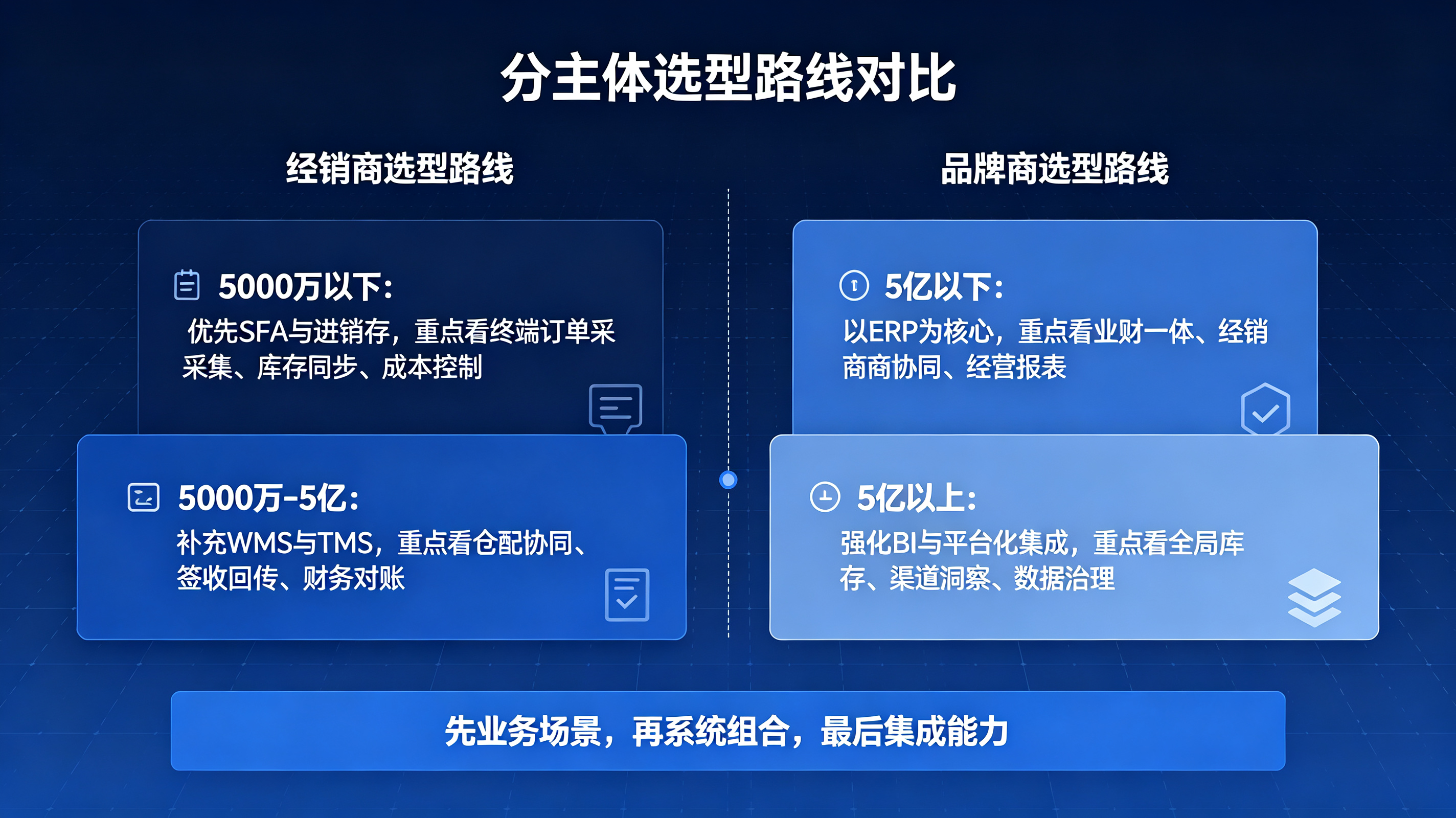 分主体选型路线对比

经销商选型路线

5000万以下:
优先SFA与进销存，重点看终端订单采采集、库存同步、成本控制

5000万-5亿:
补充WMS与TMS，重点看仓配协同、签收回传、财务对账

品牌商选型路线

5亿以下:
以ERP为核心，重点看业财一体、经销商商协同、经营报表

5亿以上:
强化BI与平台化集成，重点看全局库存、渠道洞察、数据治理

先业务场景，再系统组合，最后集成能力